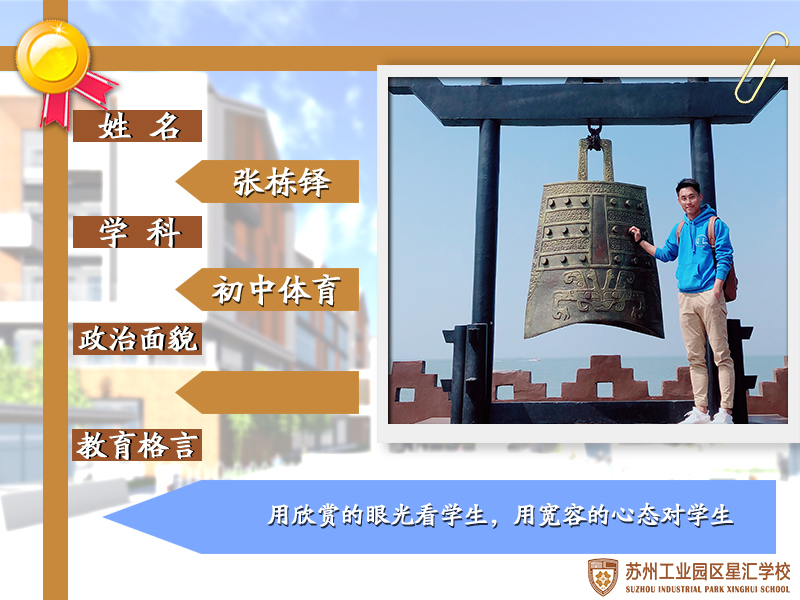 姓 名

张栋铎

学 科

初中体育

政治面貌

教育格言

用欣赏的眼光看学生，用宽容的心态对学生

苏州工业园区星汇学校
SUZHOU INDUSTRIAL PARK XINGHUI SCHOOL